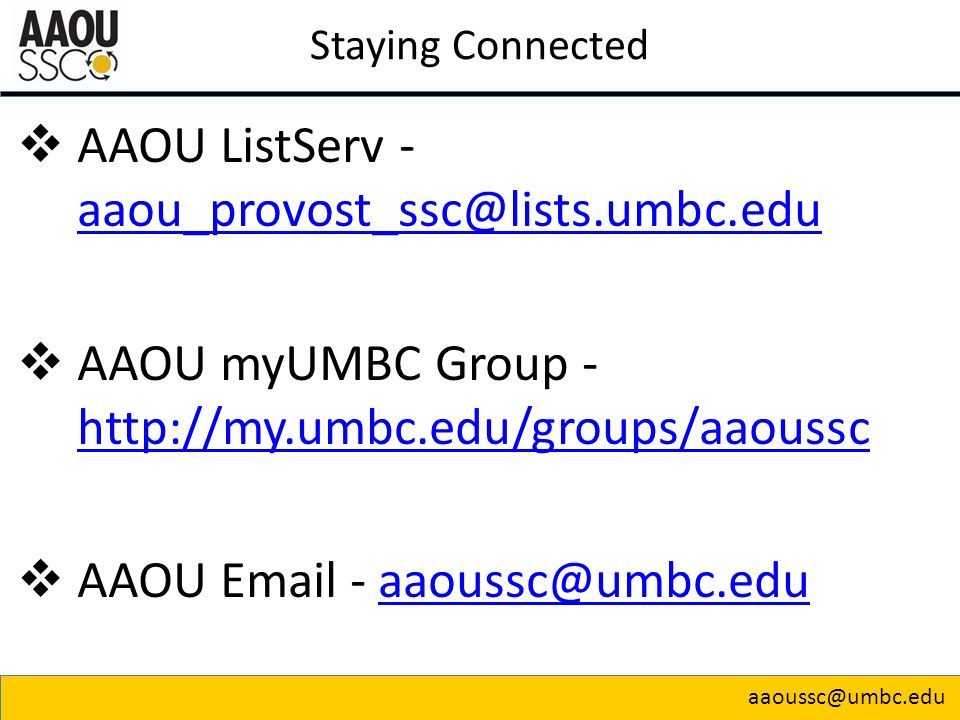 AAOU SSC

Staying Connected

❖ AAOU ListServ - aaou_provost_ssc@lists.umbc.edu

❖ AAOU myUMBC Group - http://my.umbc.edu/groups/aaoussc

❖ AAOU Email - aaoussc@umbc.edu

aaoussc@umbc.edu